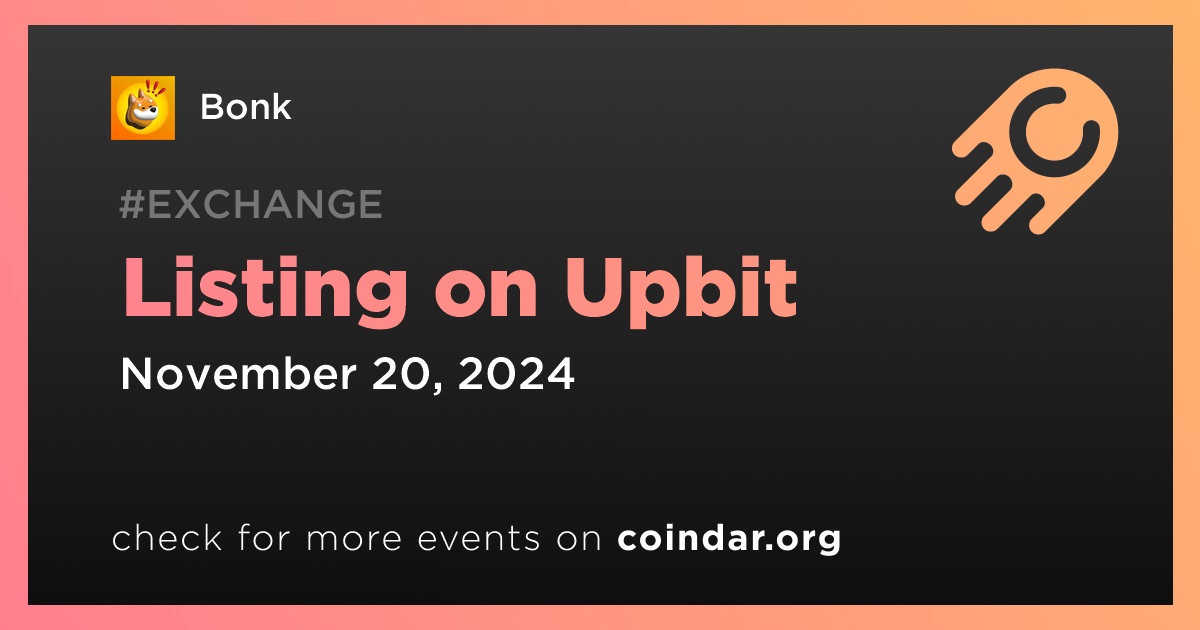 Bonk

#EXCHANGE

Listing on Upbit

November 20, 2024

check for more events on coindar.org